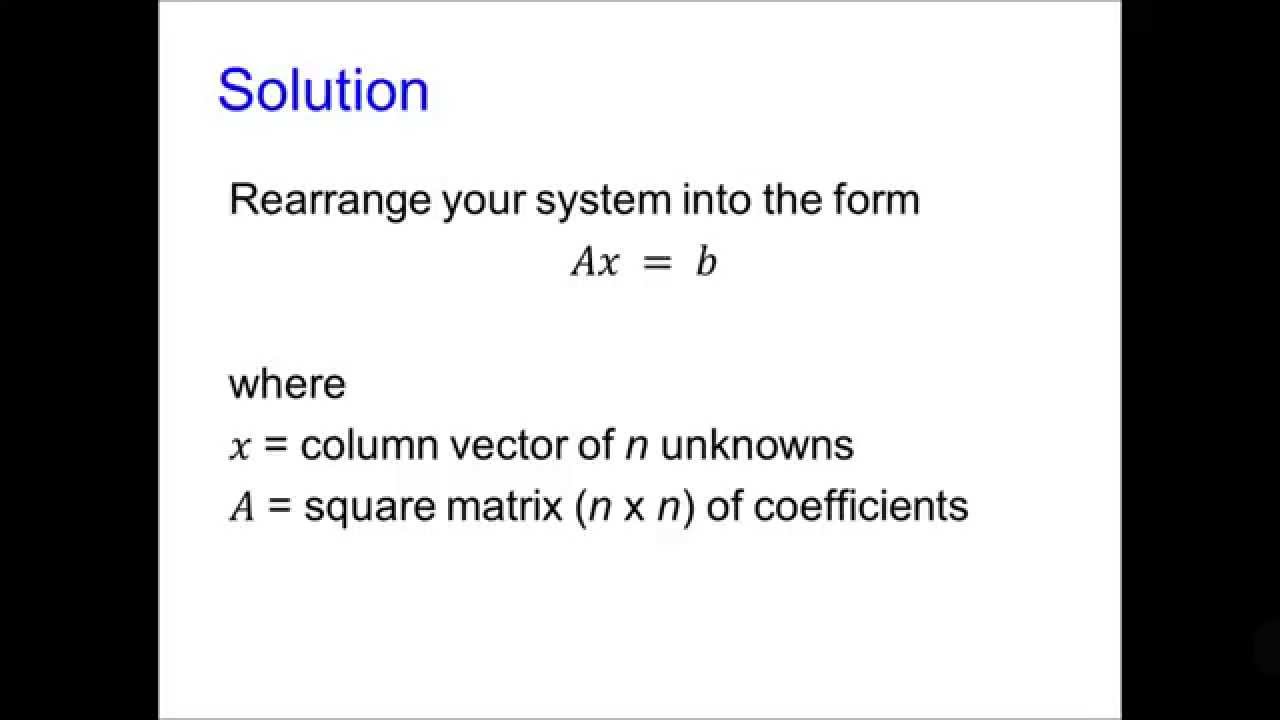 Solution

Rearrange your system into the form
$Ax = b$

where
$x$ = column vector of $n$ unknowns
$A$ = square matrix ($n$ x $n$) of coefficients